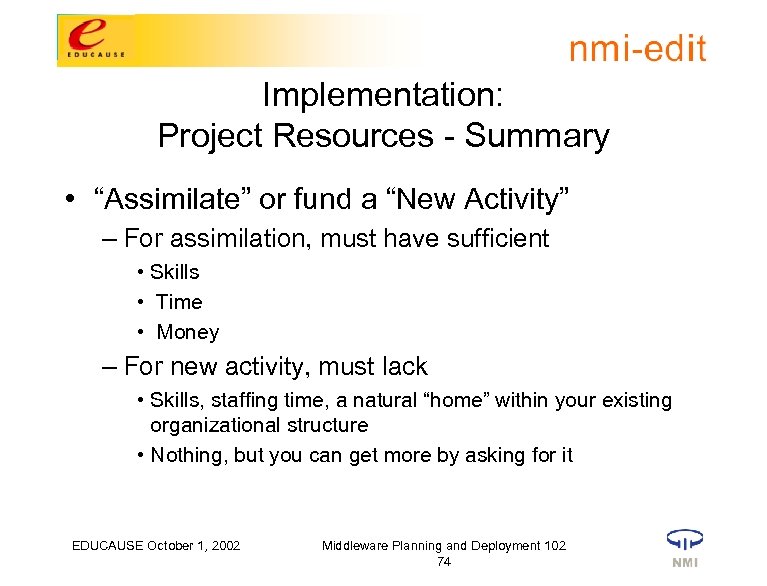 e
EDUCAUSE

nmi-edit

Implementation:
Project Resources - Summary

• “Assimilate” or fund a “New Activity”
– For assimilation, must have sufficient
• Skills
• Time
• Money
– For new activity, must lack
• Skills, staffing time, a natural “home” within your existing organizational structure
• Nothing, but you can get more by asking for it

EDUCAUSE October 1, 2002

Middleware Planning and Deployment 102
74

NMI